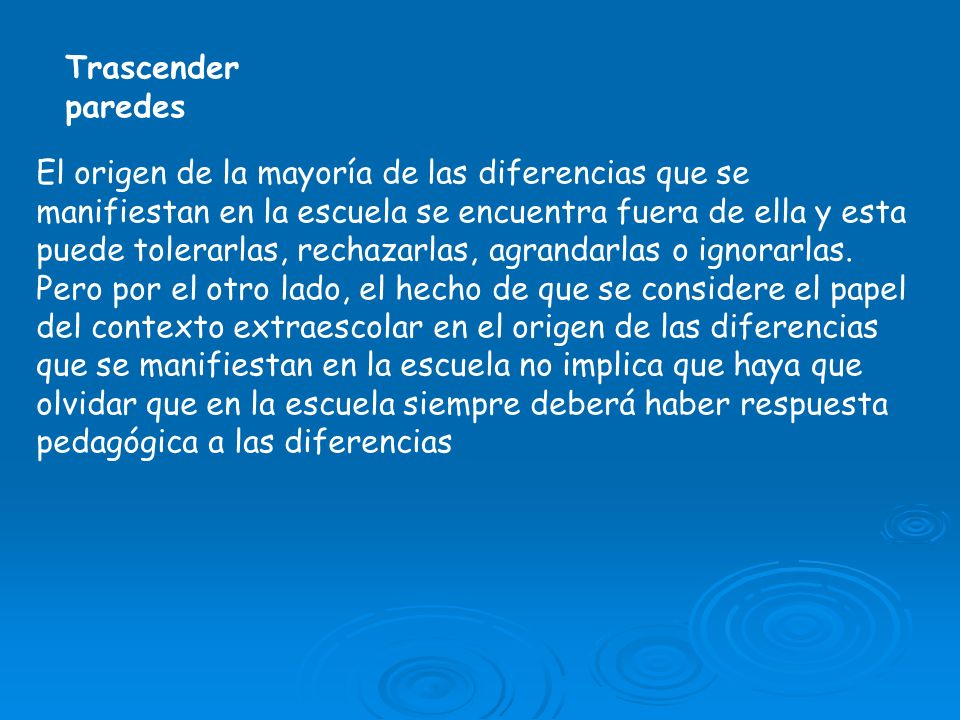 Trascender paredes

El origen de la mayoría de las diferencias que se manifiestan en la escuela se encuentra fuera de ella y esta puede tolerarlas, rechazarlas, agrandarlas o ignorarlas. Pero por el otro lado, el hecho de que se considere el papel del contexto extraescolar en el origen de las diferencias que se manifiestan en la escuela no implica que haya que olvidar que en la escuela siempre deberá haber respuesta pedagógica a las diferencias